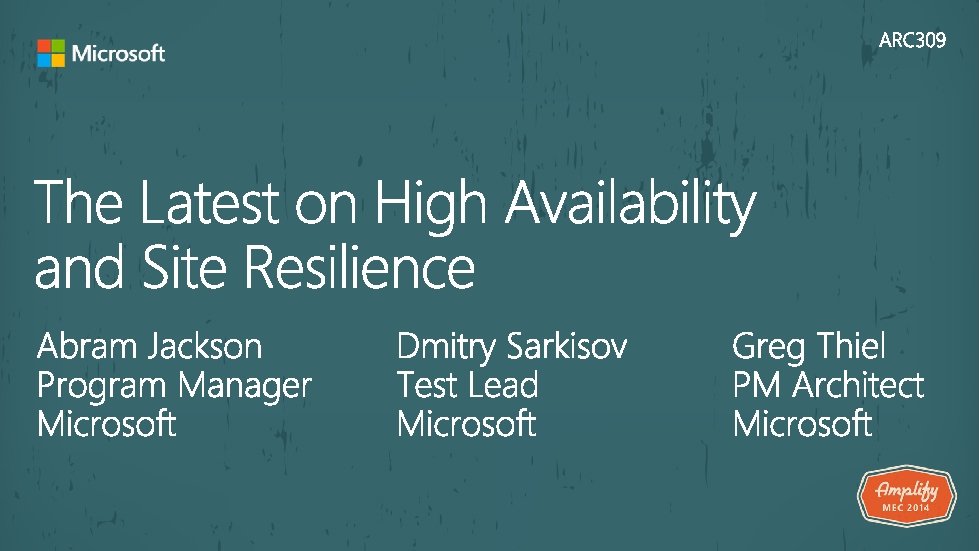 Microsoft

ARC309

The Latest on High Availability and Site Resilience

Abram Jackson
Program Manager
Microsoft

Dmitry Sarkisov
Test Lead
Microsoft

Greg Thiel
PM Architect
Microsoft

Amplify
MEC 2014